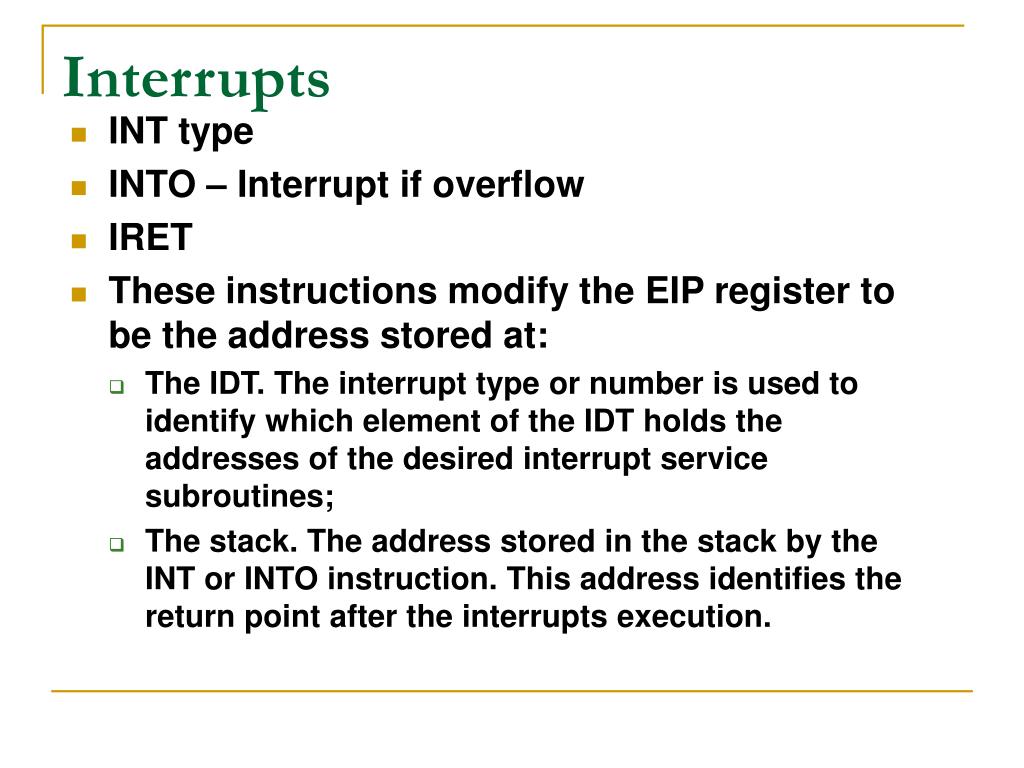 Interrupts

INT type

INTO – Interrupt if overflow

IRET

These instructions modify the EIP register to be the address stored at:

The IDT. The interrupt type or number is used to identify which element of the IDT holds the addresses of the desired interrupt service subroutines;

The stack. The address stored in the stack by the INT or INTO instruction. This address identifies the return point after the interrupts execution.